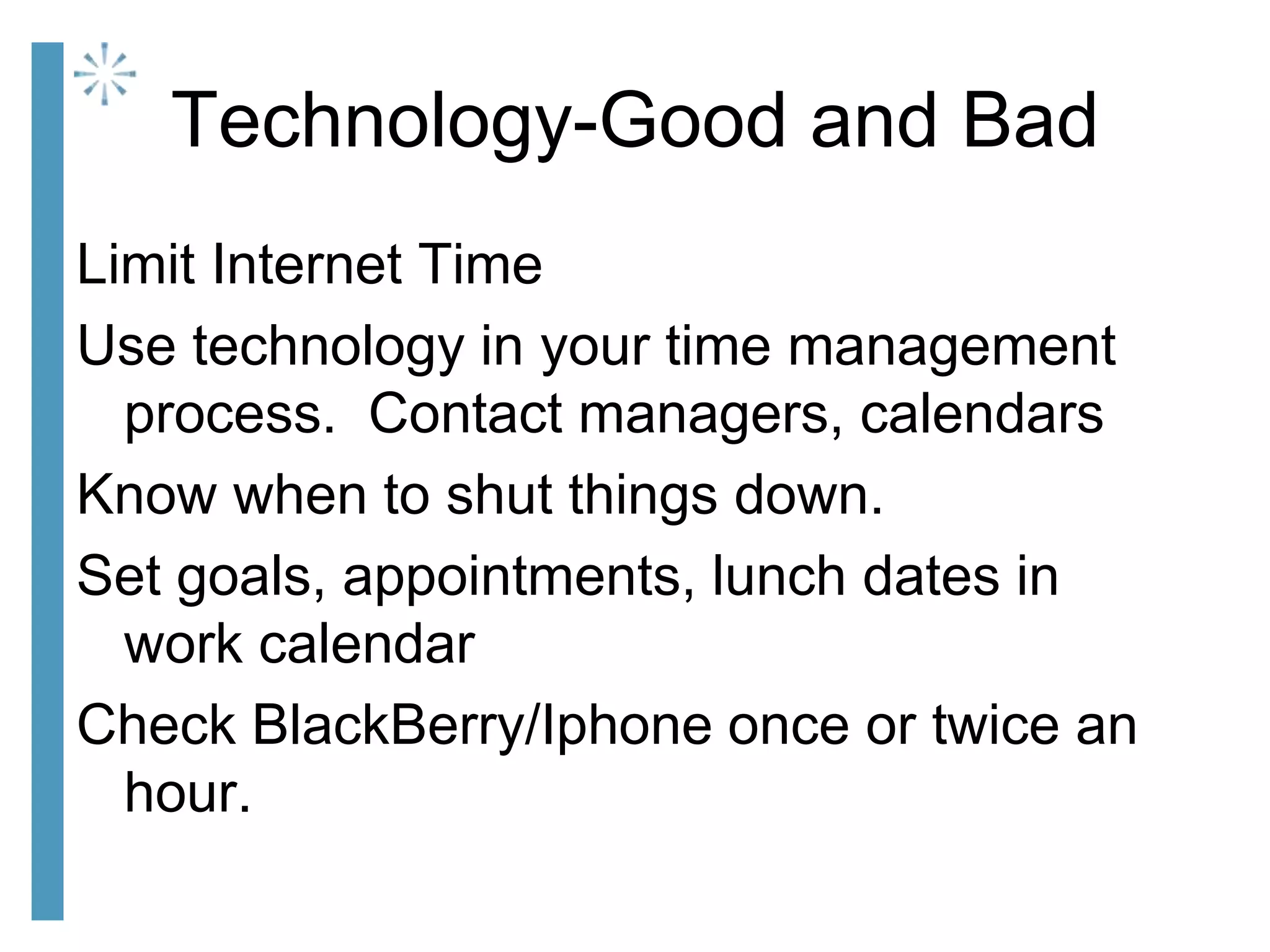 Technology-Good and Bad

Limit Internet Time

Use technology in your time management process.  Contact managers, calendars

Know when to shut things down.

Set goals, appointments, lunch dates in work calendar

Check BlackBerry/Iphone once or twice an hour.